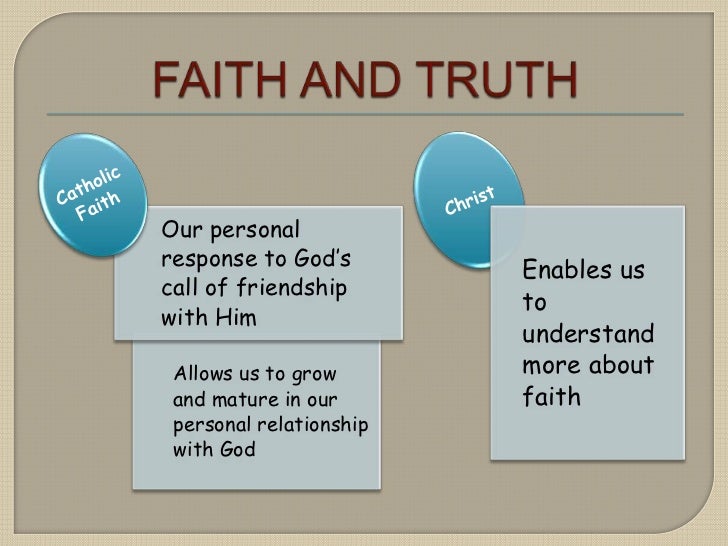 FAITH AND TRUTH

Catholic Faith

Our personal response to God's call of friendship with Him

Allows us to grow and mature in our personal relationship with God

Christ

Enables us to understand more about faith